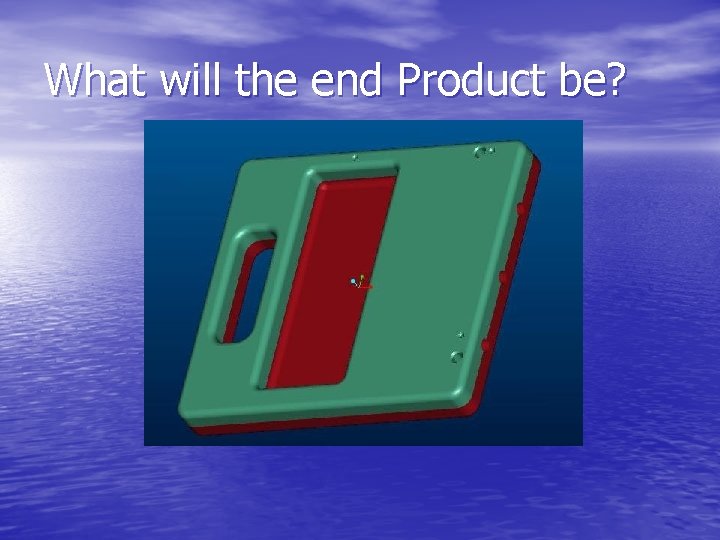 What will the end Product be?